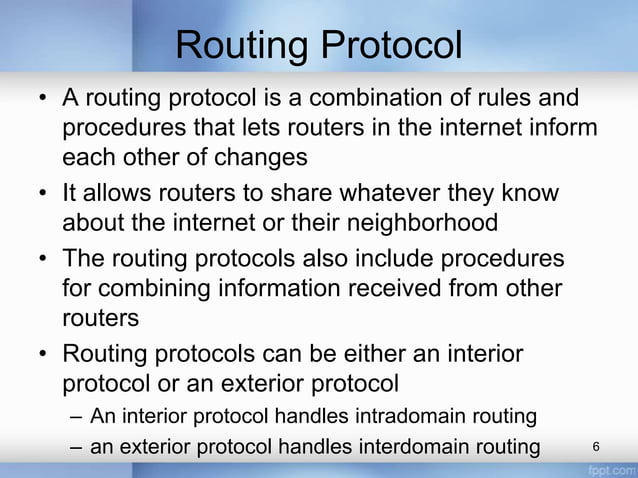 Routing Protocol

• A routing protocol is a combination of rules and procedures that lets routers in the internet inform each other of changes

• It allows routers to share whatever they know about the internet or their neighborhood

• The routing protocols also include procedures for combining information received from other routers

• Routing protocols can be either an interior protocol or an exterior protocol

– An interior protocol handles intradomain routing

– an exterior protocol handles interdomain routing

6

fppt.com